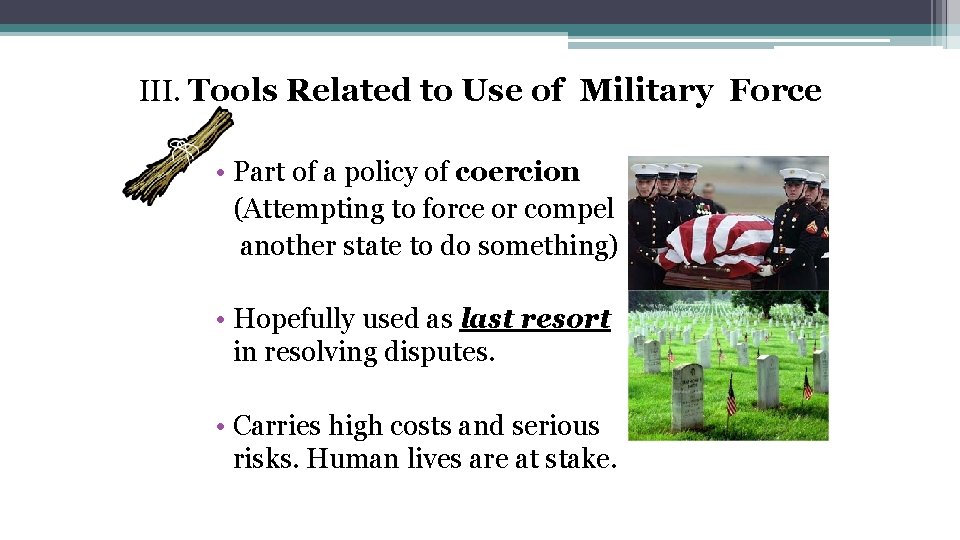 III. Tools Related to Use of Military Force

• Part of a policy of coercion (Attempting to force or compel another state to do something)

• Hopefully used as last resort in resolving disputes.

• Carries high costs and serious risks. Human lives are at stake.